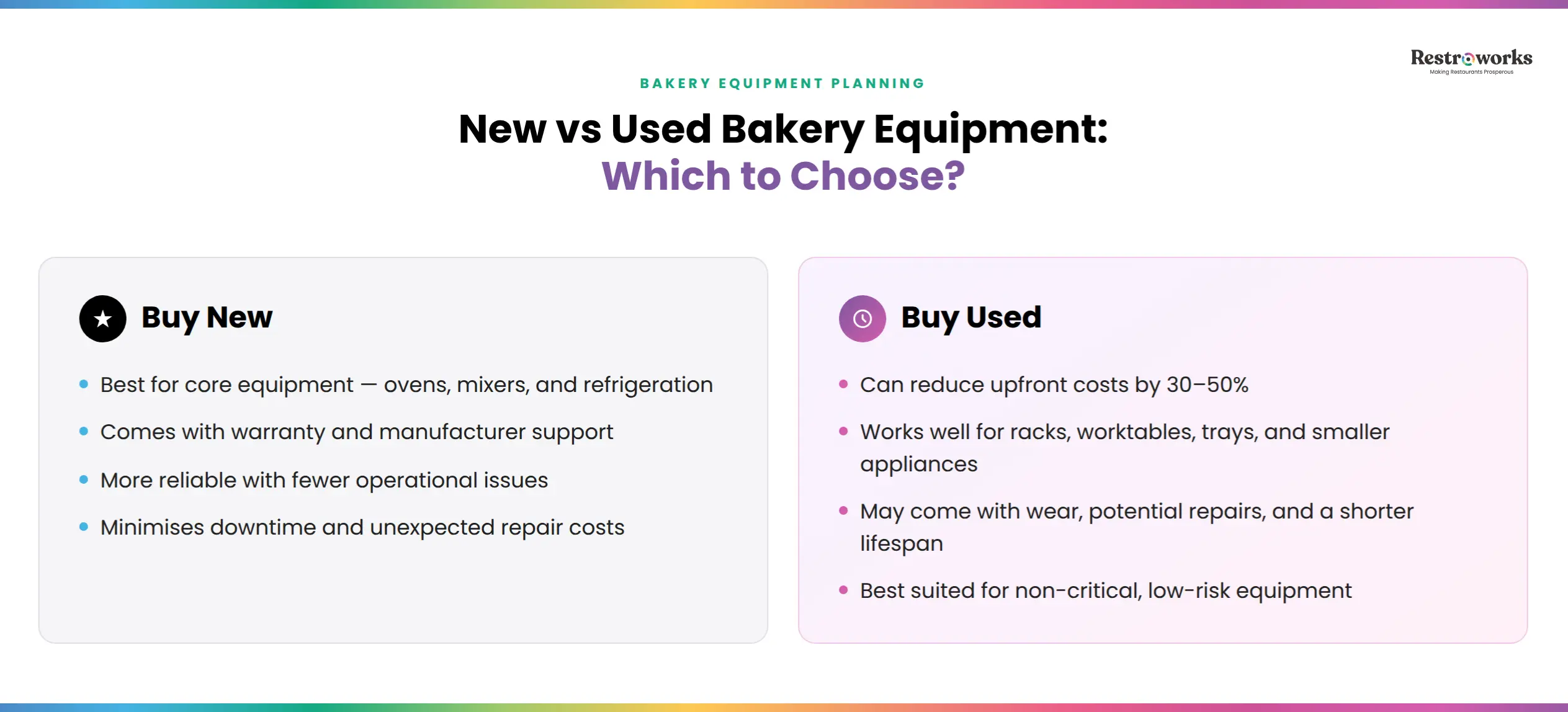 Restroworks
Making Restaurants Prosperous

BAKERY EQUIPMENT PLANNING

New vs Used Bakery Equipment:
Which to Choose?

Buy New

- Best for core equipment — ovens, mixers, and refrigeration
- Comes with warranty and manufacturer support
- More reliable with fewer operational issues
- Minimises downtime and unexpected repair costs

Buy Used

- Can reduce upfront costs by 30–50%
- Works well for racks, worktables, trays, and smaller appliances
- May come with wear, potential repairs, and a shorter lifespan
- Best suited for non-critical, low-risk equipment